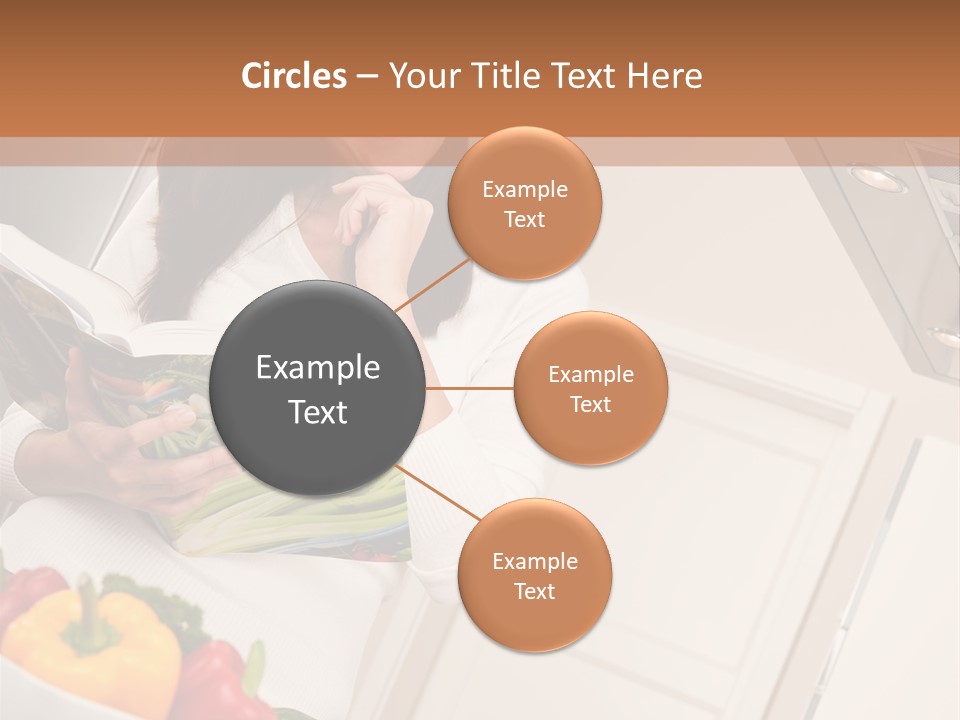 Circles – Your Title Text Here

Example Text

Example Text

Example Text

Example Text